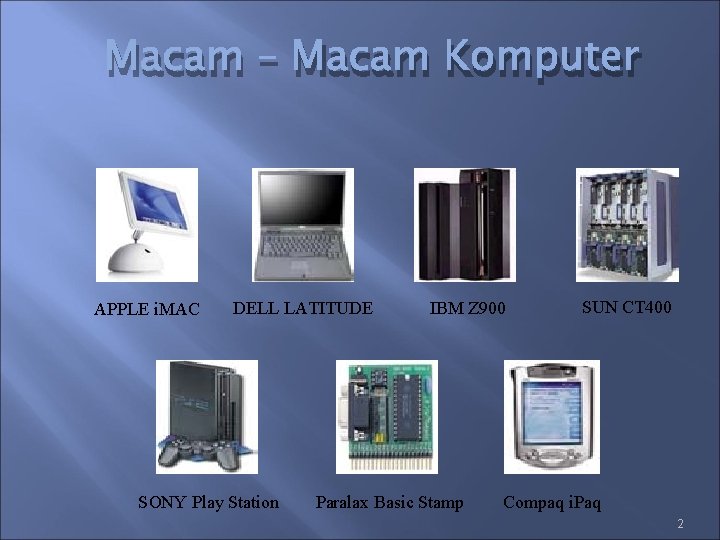 Macam – Macam Komputer

APPLE iMAC

DELL LATITUDE

IBM Z900

SUN CT400

SONY Play Station

Paralax Basic Stamp

Compaq iPaq

2